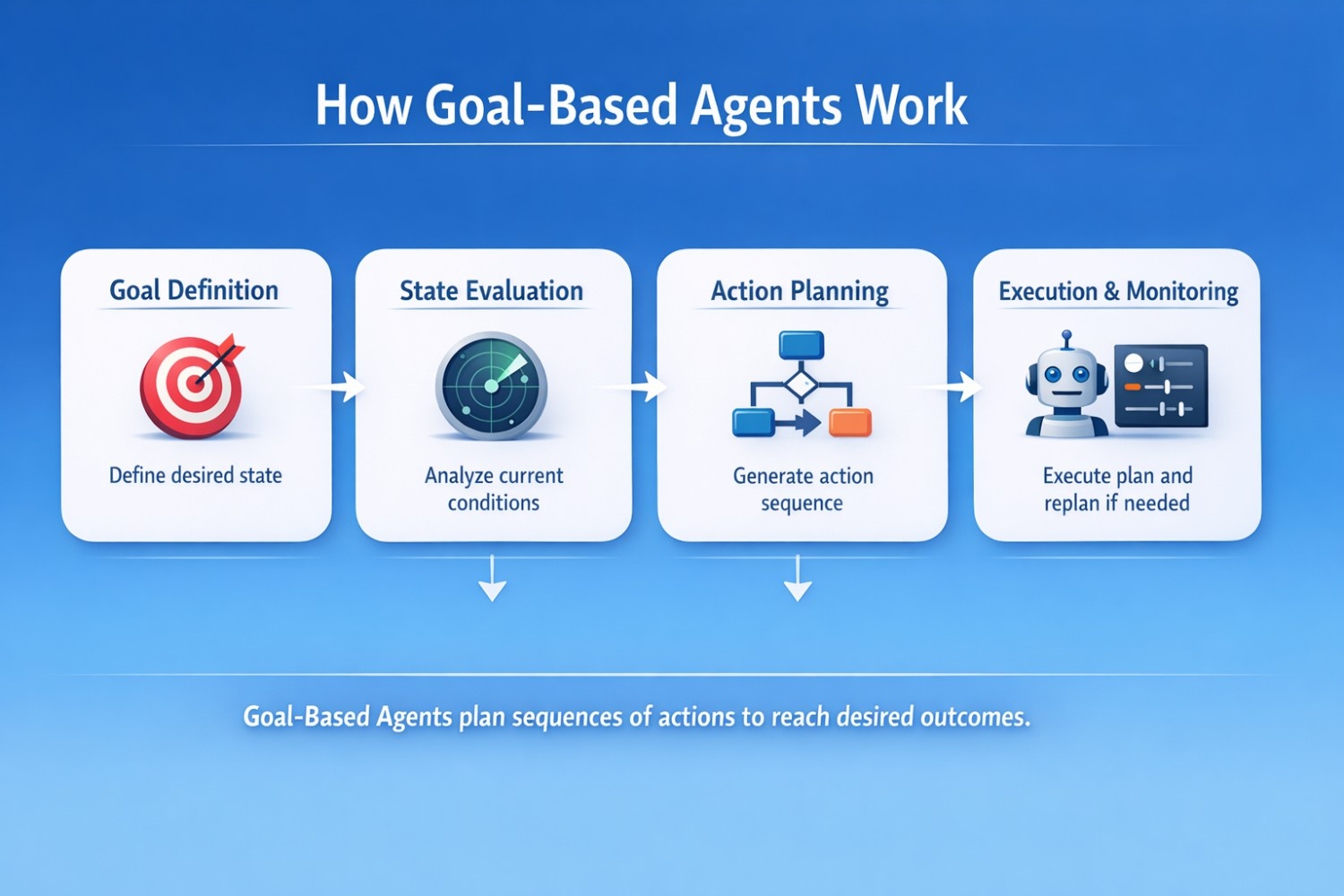 How Goal-Based Agents Work

Goal Definition

Define desired state

State Evaluation

Analyze current conditions

Action Planning

Generate action sequence

Execution & Monitoring

Execute plan and replan if needed

Goal-Based Agents plan sequences of actions to reach desired outcomes.